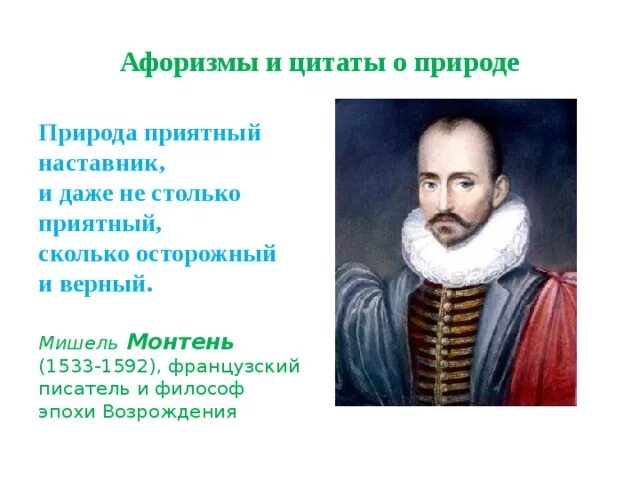 Афоризмы и цитаты о природе

Природа приятный наставник, и даже не столько приятный, сколько осторожный и верный.

Мишель Монтень (1533-1592), французский писатель и философ эпохи Возрождения